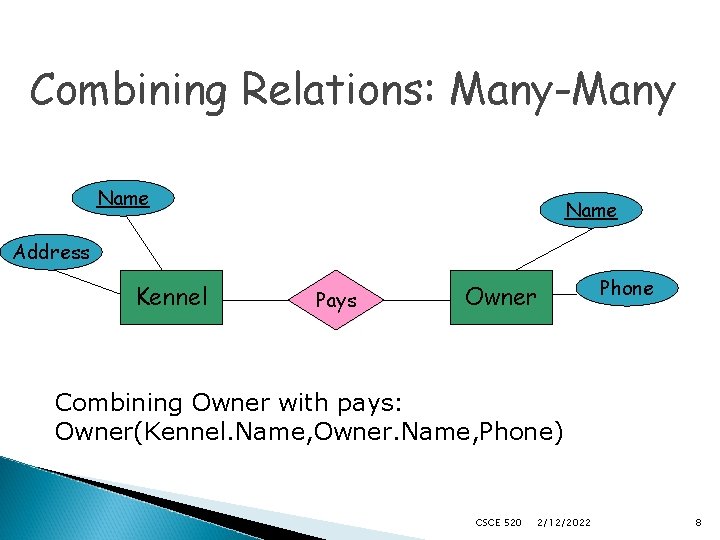 Combining Relations: Many-Many

Name

Address

Kennel

Pays

Owner

Name

Phone

Combining Owner with pays:
Owner(Kennel.Name,Owner.Name,Phone)

CSCE 520 2/12/2022 8